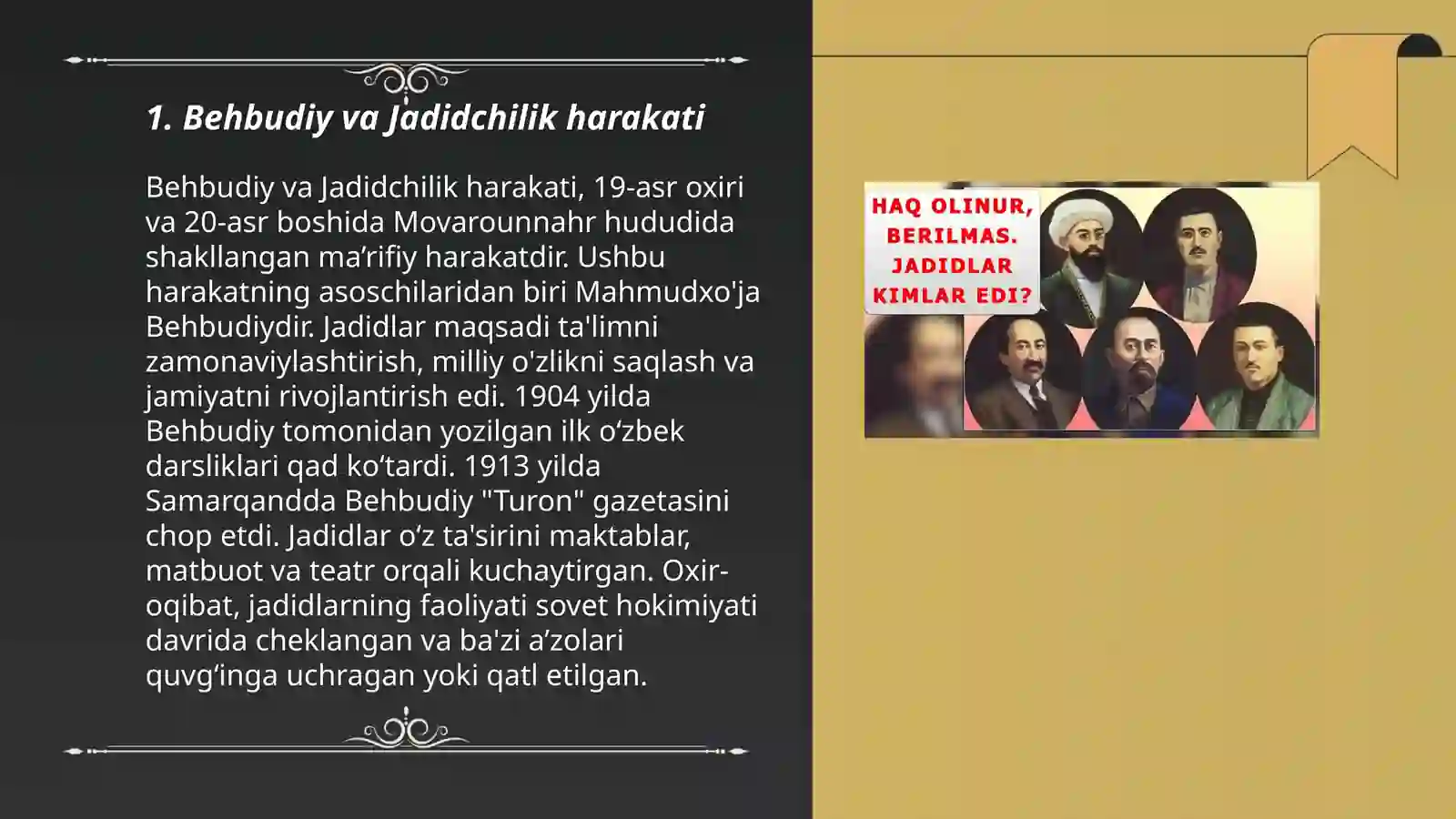 1. Behbudiy va Jadidchilik harakati

Behbudiy va Jadidchilik harakati, 19-asr oxiri va 20-asr boshida Movarounnahr hududida shakllangan ma’rifiy harakatdir. Ushbu harakatning asoschilaridan biri Mahmudxo'ja Behbudiydir. Jadidlar maqsadi ta'limni zamonaviylashtirish, milliy o'zlikni saqlash va jamiyatni rivojlantirish edi. 1904 yilda Behbudiy tomonidan yozilgan ilk o‘zbek darsliklari qad ko‘tardi. 1913 yilda Samarqandda Behbudiy "Turon" gazetasini chop etdi. Jadidlar o‘z ta'sirini maktablar, matbuot va teatr orqali kuchaytirgan. Oxir-oqibat, jadidlarning faoliyati sovet hokimiyati davrida cheklangan va ba'zi a’zolari quvg‘inga uchragan yoki qatl etilgan.

HAQ OLINUR, BERILMAS. JADIDLAR KIMLAR EDI?